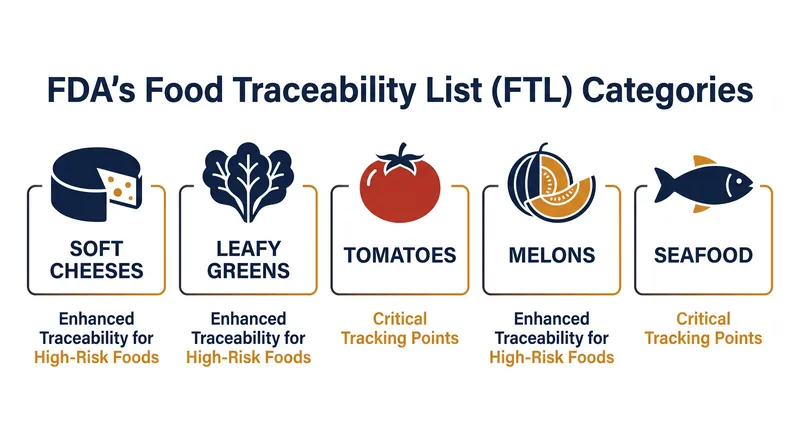 FDA's Food Traceability List (FTL) Categories

SOFT CHEESES

Enhanced Traceability for High-Risk Foods

LEAFY GREENS

Enhanced Traceability for High-Risk Foods

TOMATOES

Critical Tracking Points

MELONS

Enhanced Traceability for High-Risk Foods

SEAFOOD

Critical Tracking Points